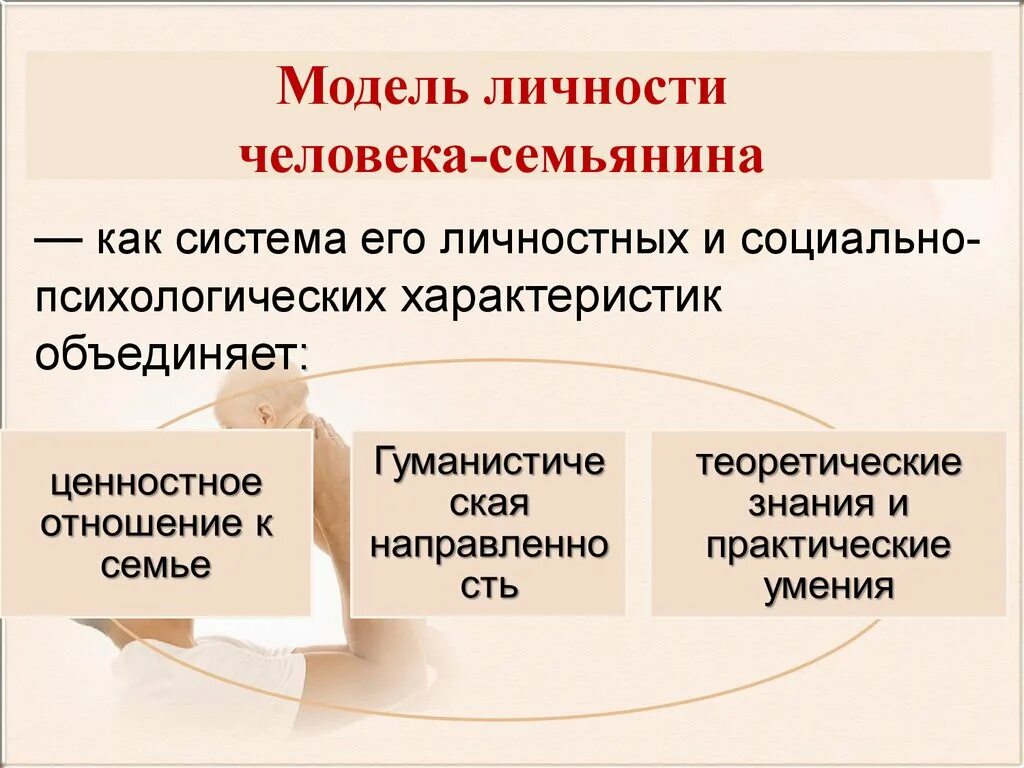 Модель личности человека-семьянина

— как система его личностных и социально-психологических характеристик объединяет:

ценностное отношение к семье

Гуманистическая направленность

теоретические знания и практические умения